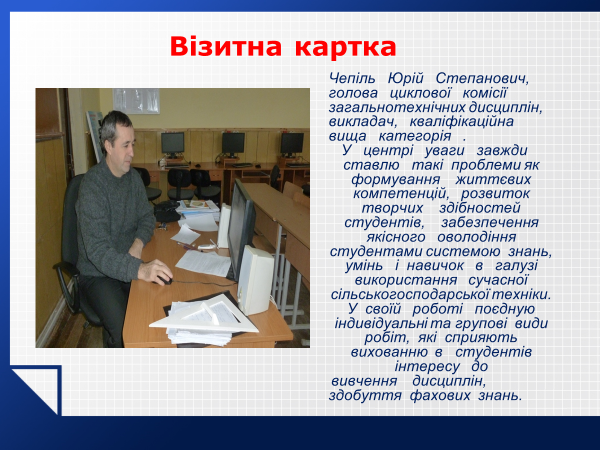 Візитна картка

Чепіль Юрій Степанович, голова циклової комісії загальнотехнічних дисциплін, викладач, кваліфікаційна вища категорія .

У центрі уваги завжди ставлю такі проблеми як формування життєвих компетенцій, розвиток творчих здібностей студентів, забезпечення якісного оволодіння студентами системою знань, умінь і навичок в галузі використання сучасної сільськогосподарської техніки. У своїй роботі поєдную індивідуальні та групові види робіт, які сприяють вихованню в студентів інтересу до вивчення дисциплін, здобуття фахових знань.